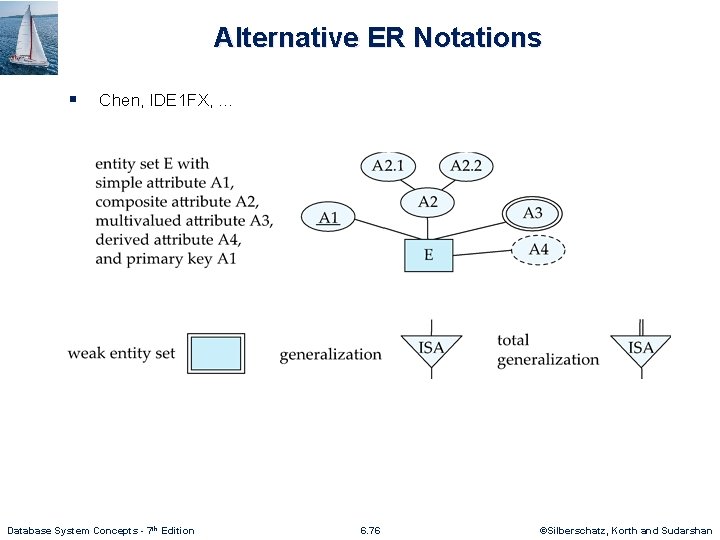 Alternative ER Notations

▪ Chen, IDE1FX, …

entity set E with simple attribute A1, composite attribute A2, multivalued attribute A3, derived attribute A4, and primary key A1

A2.1
A2.2
A2
A1
A3
E
A4

weak entity set

generalization

ISA

total generalization

ISA

Database System Concepts - 7th Edition
6.76
©Silberschatz, Korth and Sudarshan